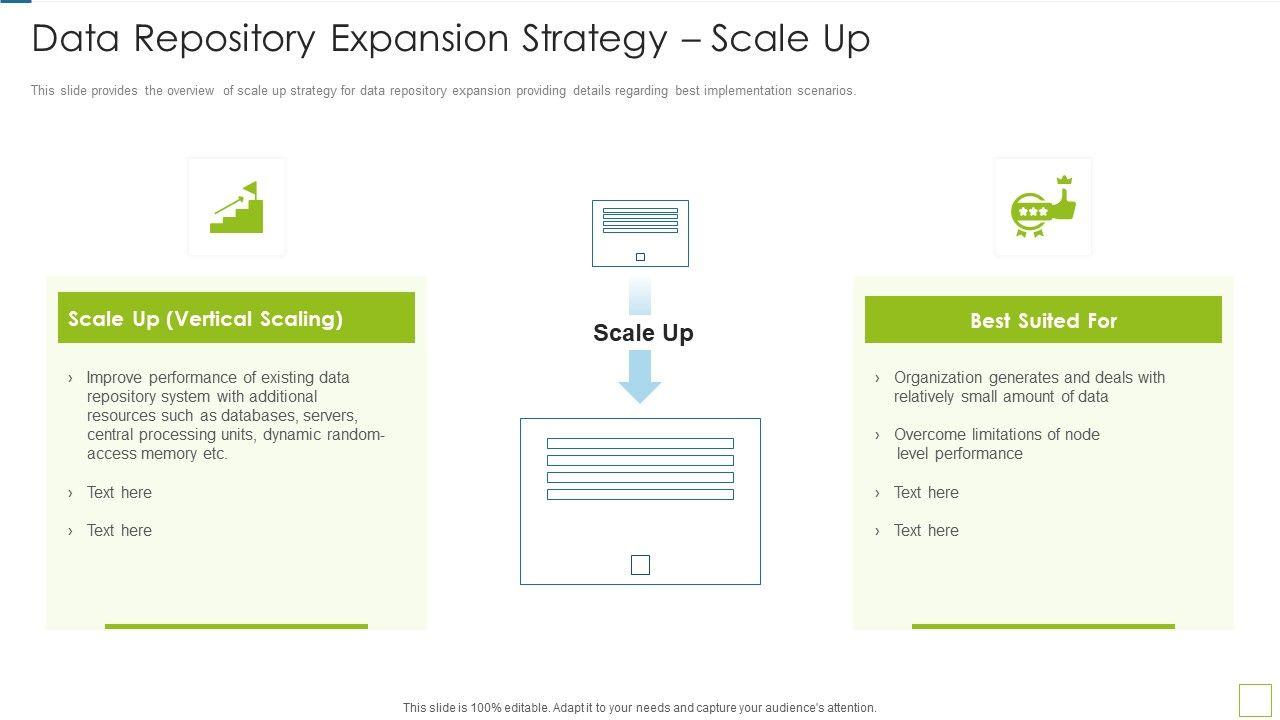 Data Repository Expansion Strategy – Scale Up

This slide provides the overview of scale up strategy for data repository expansion providing details regarding best implementation scenarios.

Scale Up (Vertical Scaling)

› Improve performance of existing data repository system with additional resources such as databases, servers, central processing units, dynamic random-access memory etc.

› Text here

› Text here

Scale Up

Best Suited For

› Organization generates and deals with relatively small amount of data

› Overcome limitations of node level performance

› Text here

› Text here

This slide is 100% editable. Adapt it to your needs and capture your audience's attention.